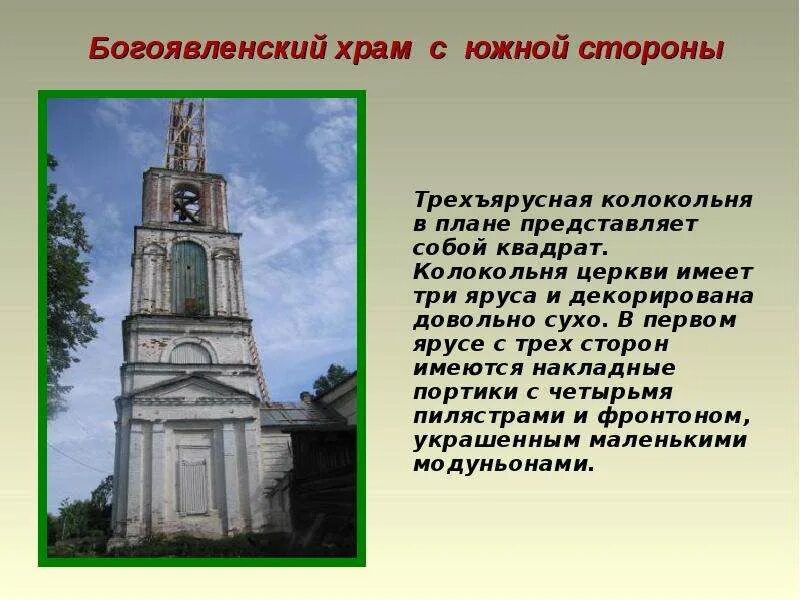 Богоявленский храм с южной стороны

Трехъярусная колокольня в плане представляет собой квадрат. Колокольня церкви имеет три яруса и декорирована довольно сухо. В первом ярусе с трех сторон имеются накладные портики с четырьмя пилястрами и фронтоном, украшенным маленькими модуньонами.